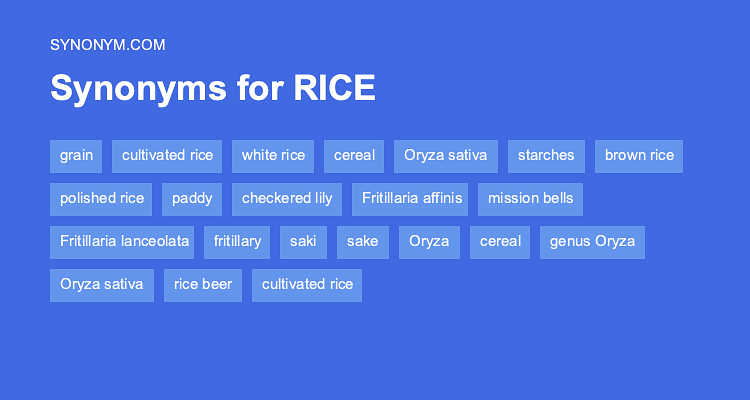 SYNONYM.COM

Synonyms for RICE

grain cultivated rice white rice cereal Oryza sativa starches brown rice

polished rice paddy checkered lily Fritillaria affinis mission bells

Fritillaria lanceolata fritillary saki sake Oryza cereal genus Oryza

Oryza sativa rice beer cultivated rice